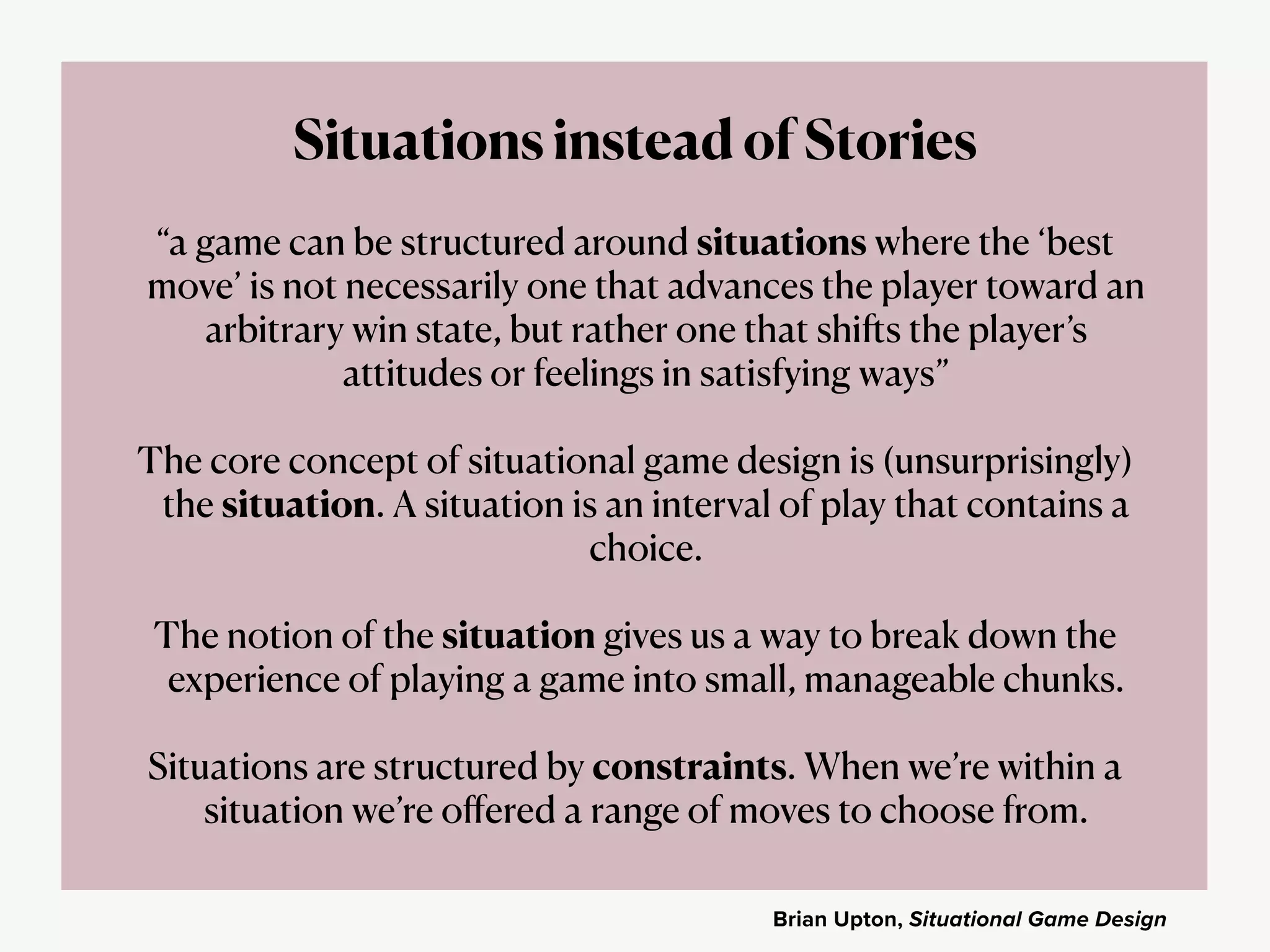 Situations instead of Stories

“a game can be structured around situations where the ‘best move’ is not necessarily one that advances the player toward an arbitrary win state, but rather one that shifts the player’s attitudes or feelings in satisfying ways”

The core concept of situational game design is (unsurprisingly) the situation. A situation is an interval of play that contains a choice.

The notion of the situation gives us a way to break down the experience of playing a game into small, manageable chunks.

Situations are structured by constraints. When we’re within a situation we’re offered a range of moves to choose from.

Brian Upton, Situational Game Design